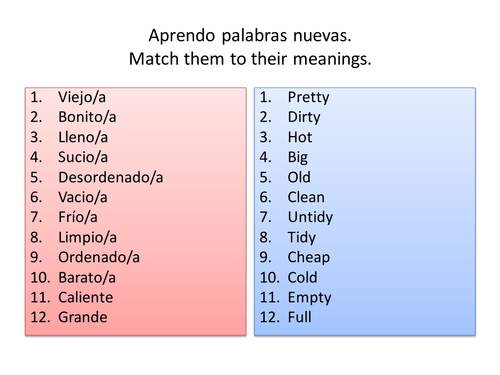 Aprendo palabras nuevas.
Match them to their meanings.

1. Viejo/a
2. Bonito/a
3. Lleno/a
4. Sucio/a
5. Desordenado/a
6. Vacio/a
7. Frío/a
8. Limpio/a
9. Ordenado/a
10. Barato/a
11. Caliente
12. Grande

1. Pretty
2. Dirty
3. Hot
4. Big
5. Old
6. Clean
7. Untidy
8. Tidy
9. Cheap
10. Cold
11. Empty
12. Full